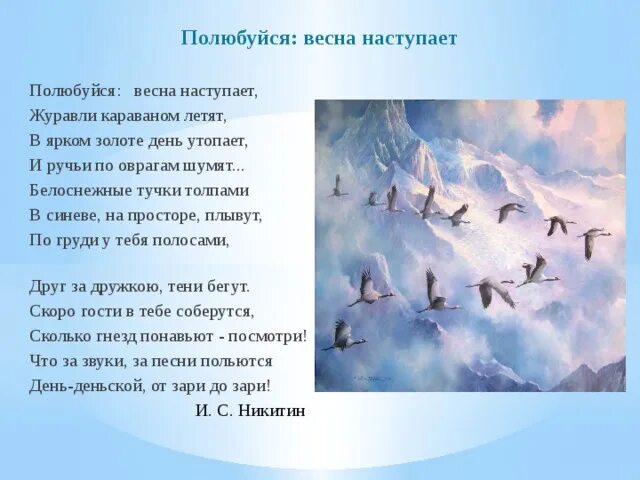 Полюбуйся: весна наступает

Полюбуйся: весна наступает,
Журавли караваном летят,
В ярком золоте день утопает,
И ручьи по оврагам шумят...
Белоснежные тучки толпами
В синеве, на просторе, плывут,
По груди у тебя полосами,

Друг за дружкою, тени бегут.
Скоро гости в тебе соберутся,
Сколько гнезд понавьют - посмотри!
Что за звуки, за песни польются
День-деньской, от зари до зари!

И. С. Никитин